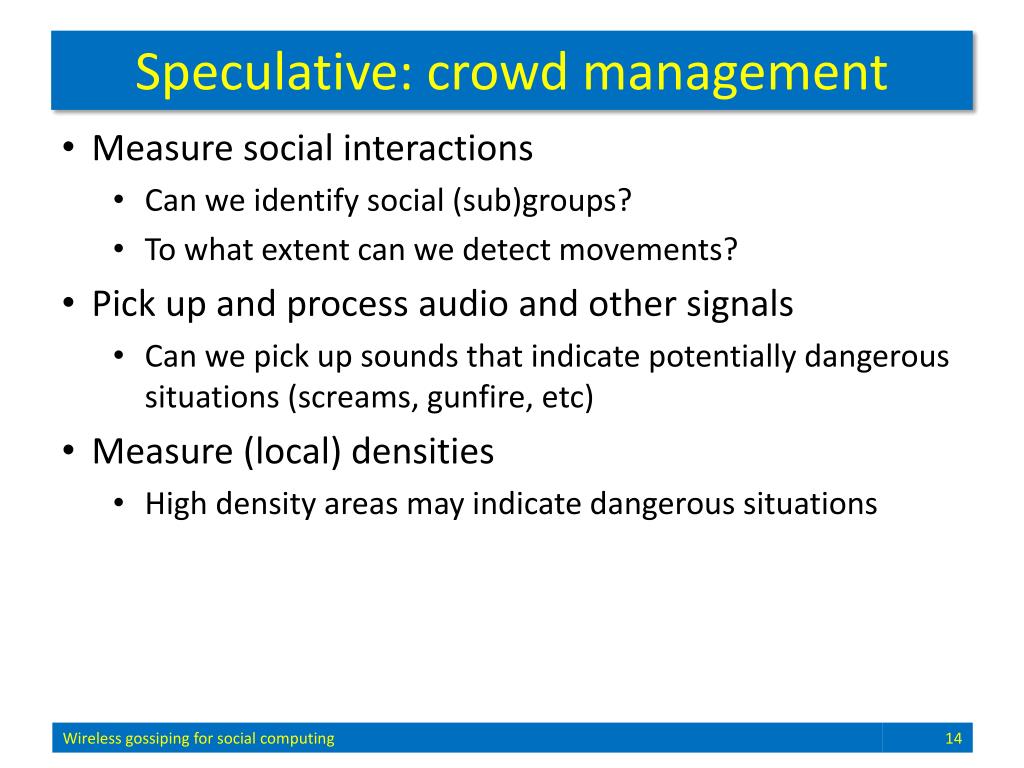 Speculative: crowd management

• Measure social interactions
  • Can we identify social (sub)groups?
  • To what extent can we detect movements?
• Pick up and process audio and other signals
  • Can we pick up sounds that indicate potentially dangerous situations (screams, gunfire, etc)
• Measure (local) densities
  • High density areas may indicate dangerous situations

Wireless gossiping for social computing

14